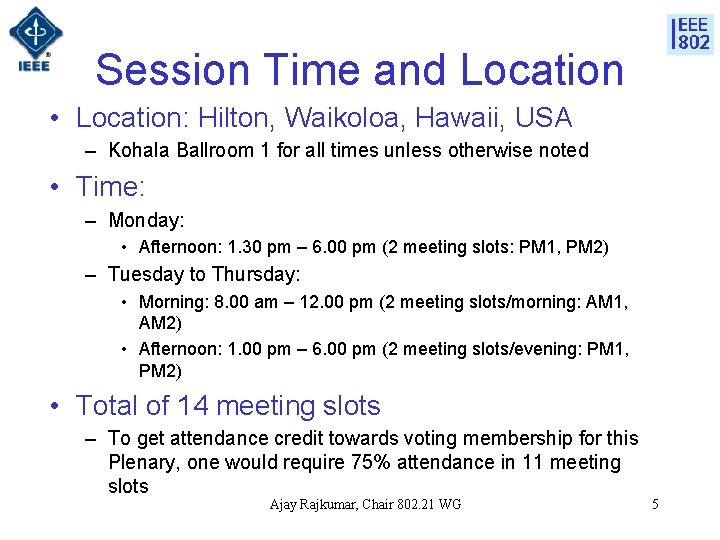 IEEE

IEEE 802

Session Time and Location

• Location: Hilton, Waikoloa, Hawaii, USA
– Kohala Ballroom 1 for all times unless otherwise noted

• Time:
– Monday:
• Afternoon: 1.30 pm – 6.00 pm (2 meeting slots: PM1, PM2)
– Tuesday to Thursday:
• Morning: 8.00 am – 12.00 pm (2 meeting slots/morning: AM1, AM2)
• Afternoon: 1.00 pm – 6.00 pm (2 meeting slots/evening: PM1, PM2)

• Total of 14 meeting slots
– To get attendance credit towards voting membership for this Plenary, one would require 75% attendance in 11 meeting slots

Ajay Rajkumar, Chair 802.21 WG

5